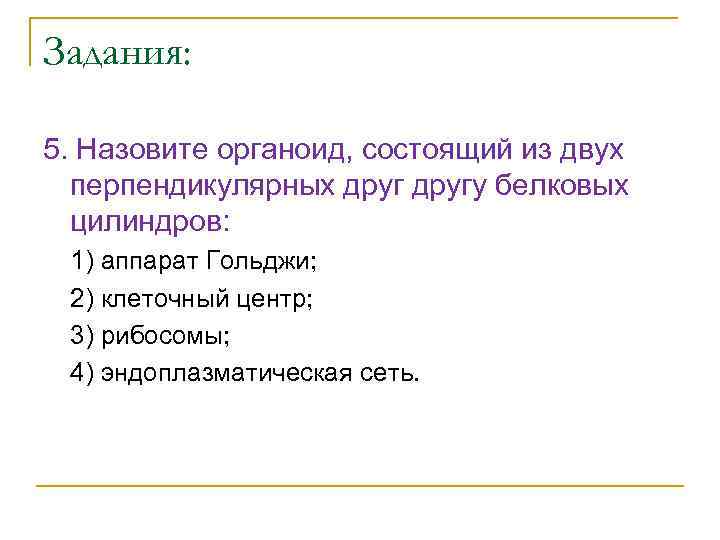 Задания:

5. Назовите органоид, состоящий из двух перпендикулярных друг другу белковых цилиндров:

1) аппарат Гольджи;

2) клеточный центр;

3) рибосомы;

4) эндоплазматическая сеть.